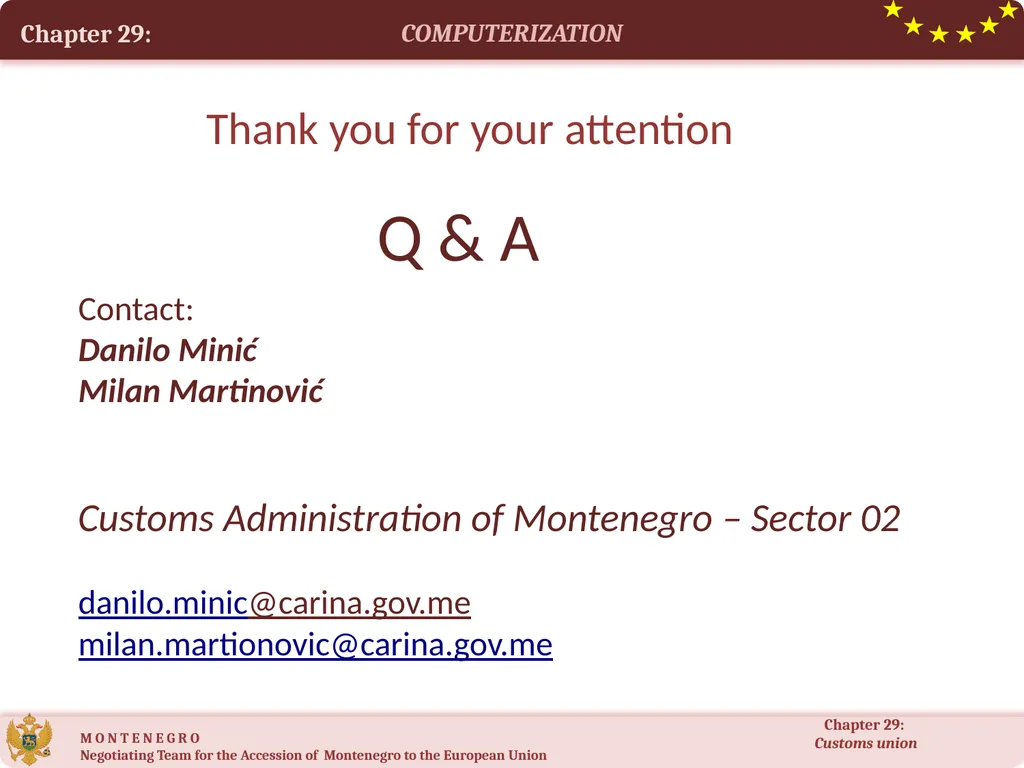 Chapter 29: COMPUTERIZATION

Thank you for your attention

Q & A

Contact:
Danilo Minić
Milan Martinović

Customs Administration of Montenegro – Sector 02

danilo.minic@carina.gov.me
milan.martionovic@carina.gov.me

M O N T E N E G R O
Negotiating Team for the Accession of Montenegro to the European Union

Chapter 29:
Customs union